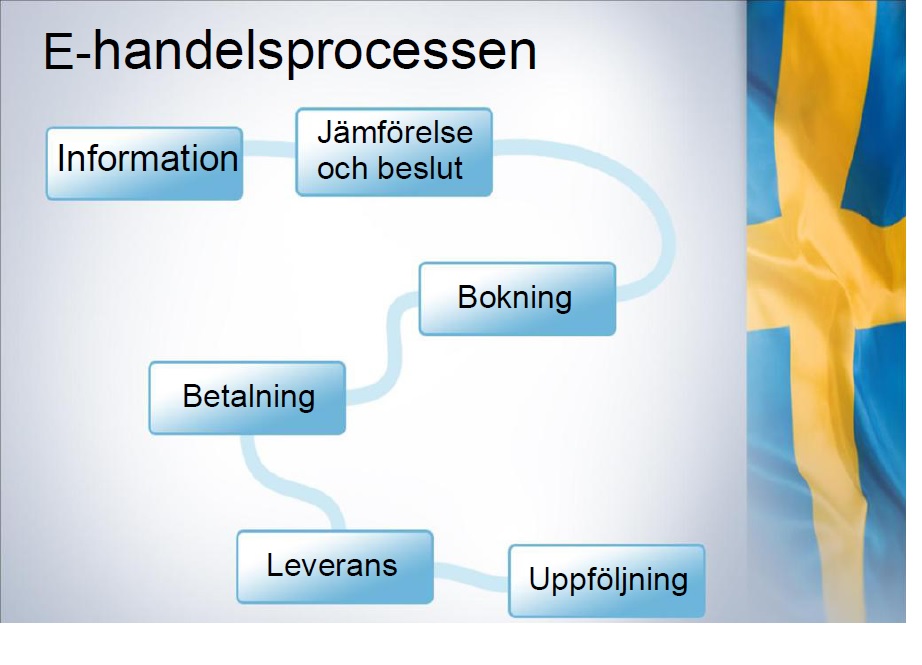 E-handelsprocessen

Information

Jämförelse och beslut

Bokning

Betalning

Leverans

Uppföljning